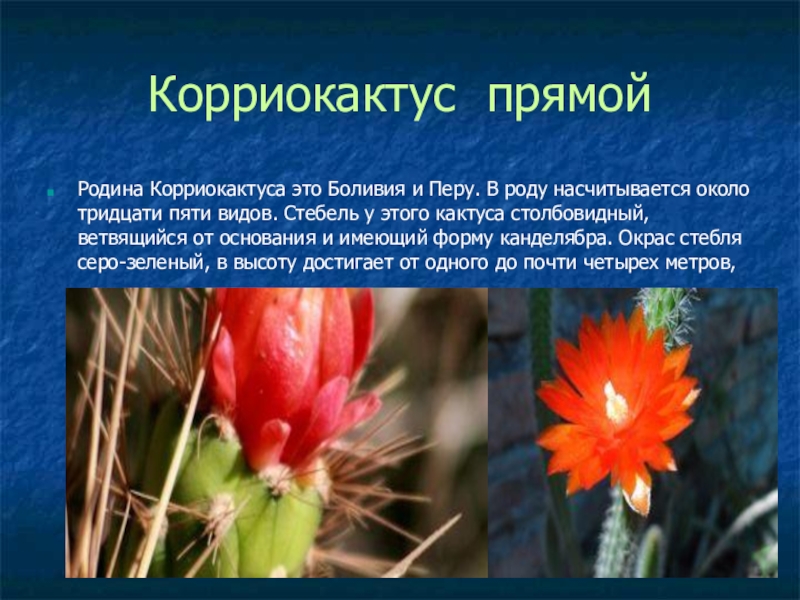 Корриокактус прямой

Родина Корриокактуса это Боливия и Перу. В роду насчитывается около тридцати пяти видов. Стебель у этого кактуса столбовидный, ветвящийся от основания и имеющий форму канделябра. Окрас стебля серо-зеленый, в высоту достигает от одного до почти четырех метров,